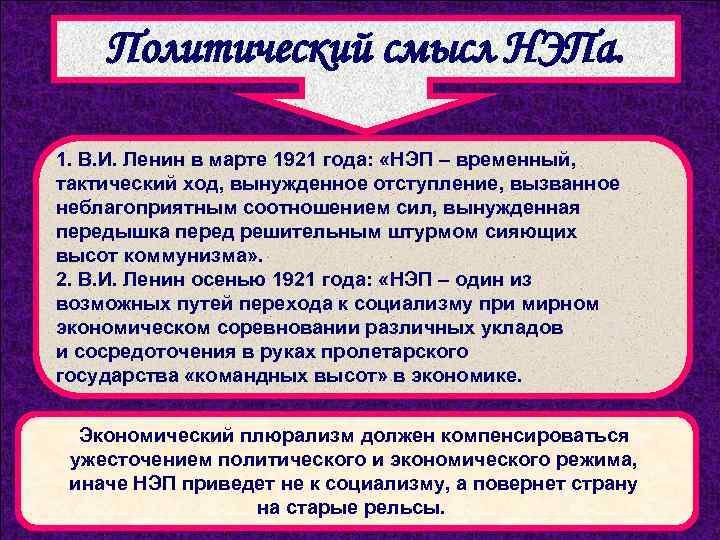 Политический смысл НЭПа.

1. В.И. Ленин в марте 1921 года: «НЭП – временный, тактический ход, вынужденное отступление, вызванное неблагоприятным соотношением сил, вынужденная передышка перед решительным штурмом сияющих высот коммунизма».
2. В.И. Ленин осенью 1921 года: «НЭП – один из возможных путей перехода к социализму при мирном экономическом соревновании различных укладов и сосредоточения в руках пролетарского государства «командных высот» в экономике.

Экономический плюрализм должен компенсироваться ужесточением политического и экономического режима, иначе НЭП приведет не к социализму, а повернет страну на старые рельсы.